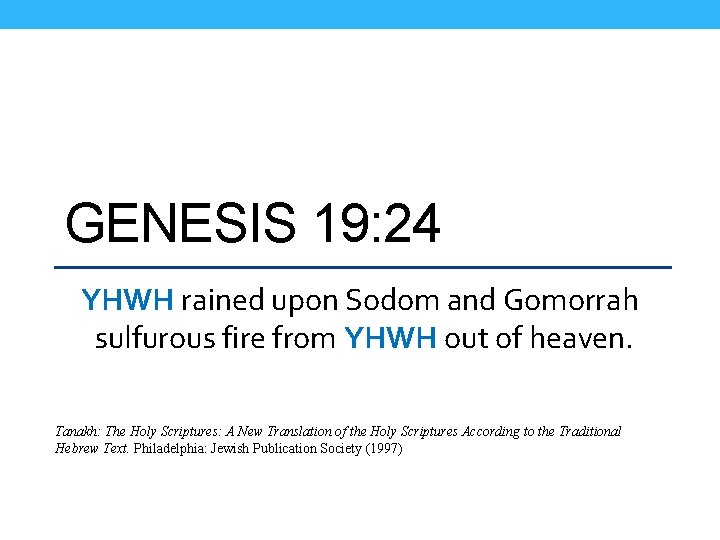 GENESIS 19:24

YHWH rained upon Sodom and Gomorrah sulfurous fire from YHWH out of heaven.

Tanakh: The Holy Scriptures: A New Translation of the Holy Scriptures According to the Traditional Hebrew Text. Philadelphia: Jewish Publication Society (1997)